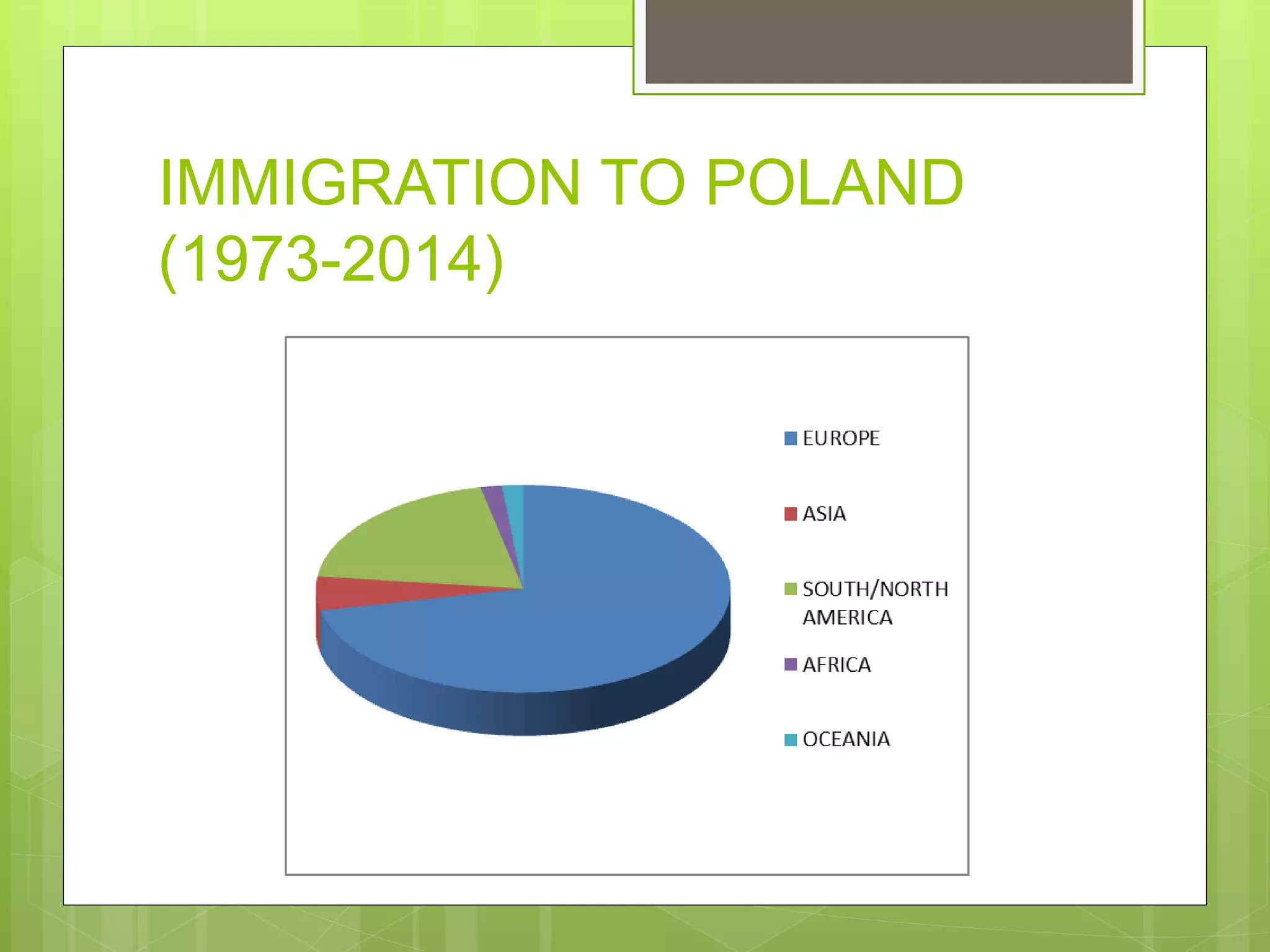 IMMIGRATION TO POLAND (1973-2014)

EUROPE
ASIA
SOUTH/NORTH AMERICA
AFRICA
OCEANIA